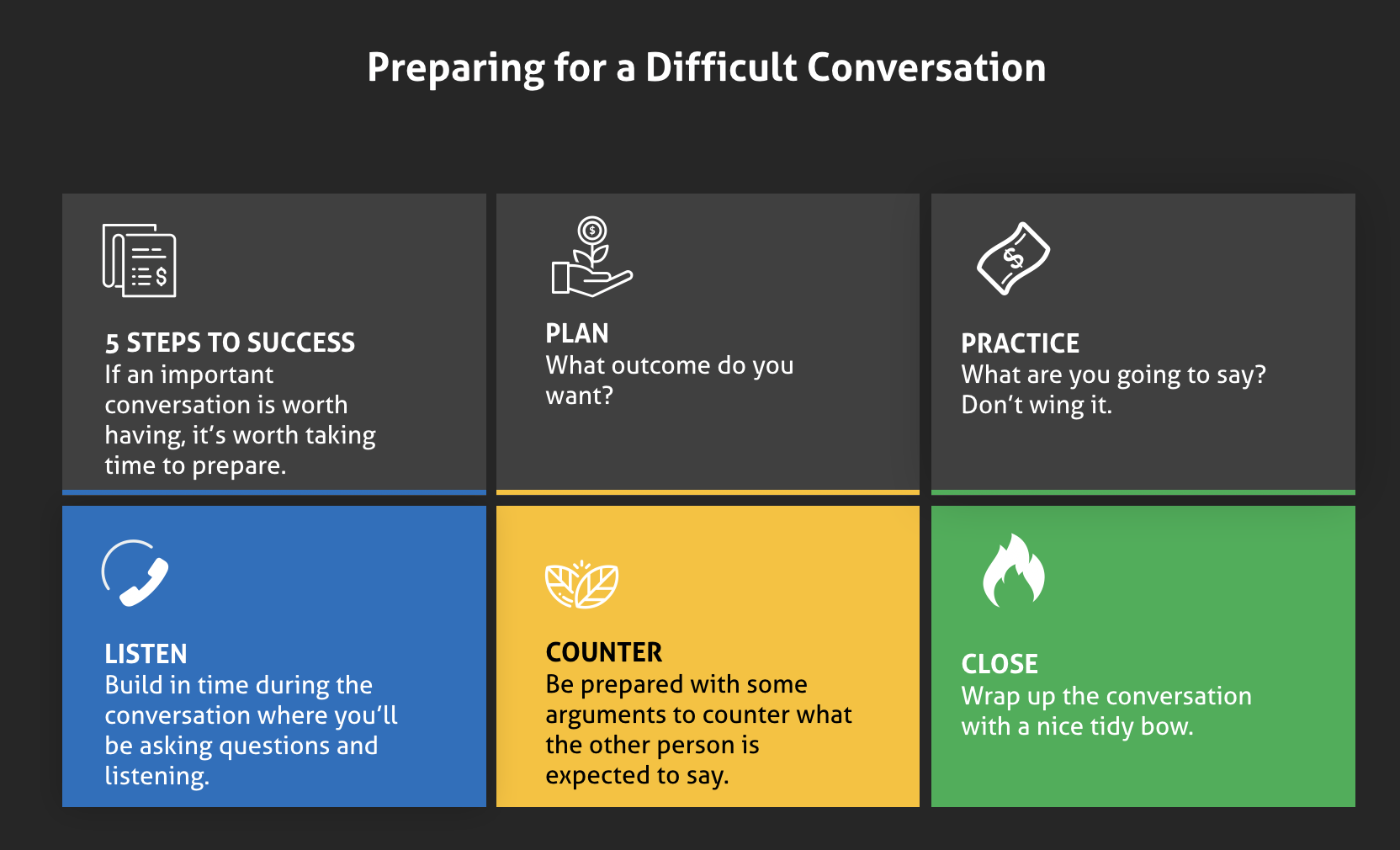 Preparing for a Difficult Conversation

5 STEPS TO SUCCESS
If an important conversation is worth having, it's worth taking time to prepare.

PLAN
What outcome do you want?

PRACTICE
What are you going to say? Don't wing it.

LISTEN
Build in time during the conversation where you'll be asking questions and listening.

COUNTER
Be prepared with some arguments to counter what the other person is expected to say.

CLOSE
Wrap up the conversation with a nice tidy bow.